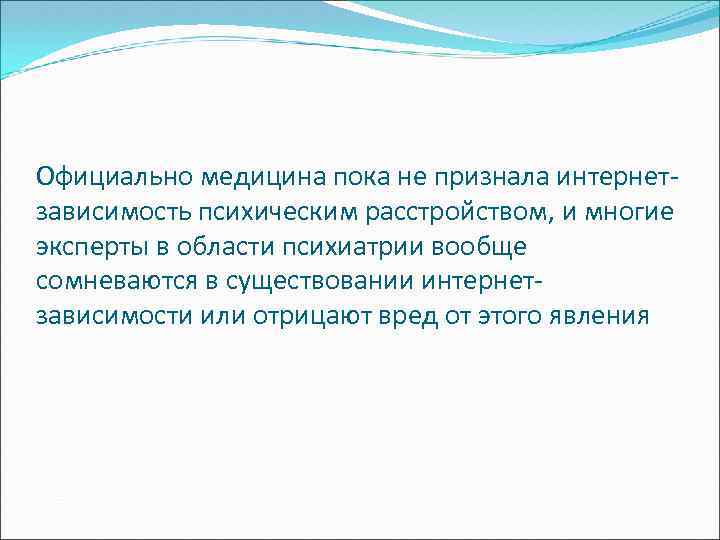 Официально медицина пока не признала интернет-зависимость психическим расстройством, и многие эксперты в области психиатрии вообще сомневаются в существовании интернет-зависимости или отрицают вред от этого явления